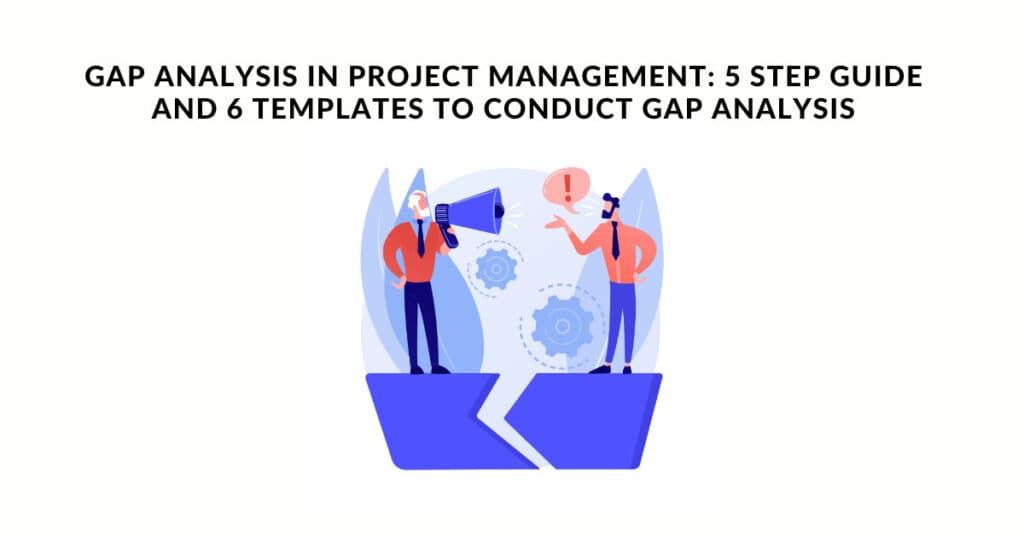 GAP ANALYSIS IN PROJECT MANAGEMENT: 5 STEP GUIDE AND 6 TEMPLATES TO CONDUCT GAP ANALYSIS

!